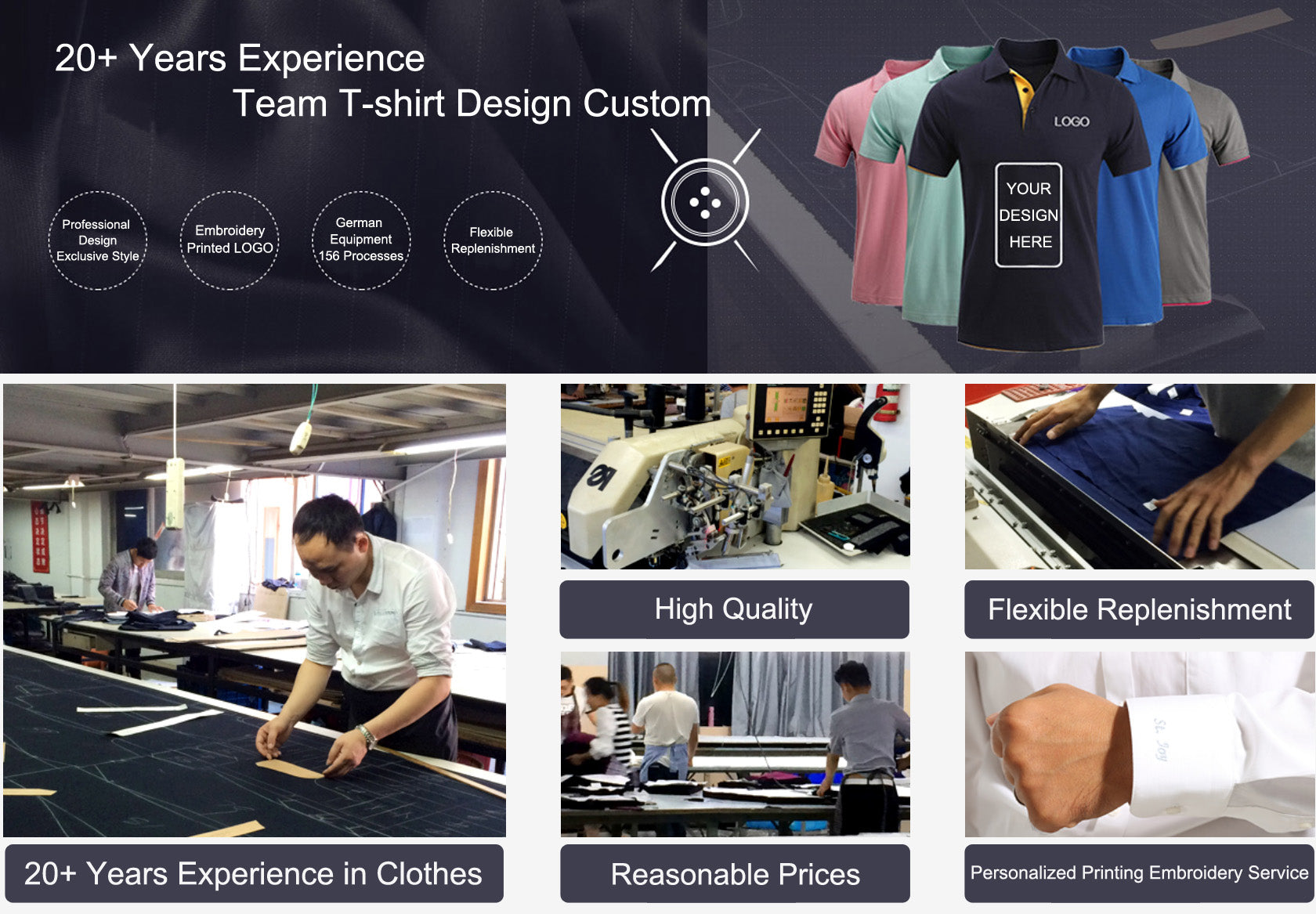 20+ Years Experience
Team T-shirt Design Custom

Professional Design Exclusive Style

Embroidery Printed LOGO

German Equipment 156 Processes

Flexible Replenishment

LOGO

YOUR DESIGN HERE

High Quality

Flexible Replenishment

SL Joy

20+ Years Experience in Clothes

Reasonable Prices

Personalized Printing Embroidery Service